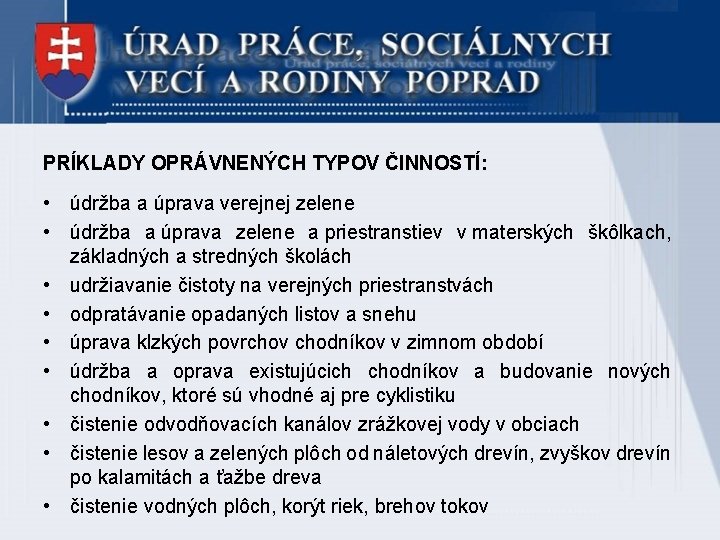 ÚRAD PRÁCE, SOCIÁLNYCH VECÍ A RODINY POPRAD

Úrad práce, sociálnych vecí a rodiny

PRÍKLADY OPRÁVNENÝCH TYPOV ČINNOSTÍ:

• údržba a úprava verejnej zelene
• údržba a úprava zelene a priestranstiev v materských škôlkach, základných a stredných školách
• udržiavanie čistoty na verejných priestranstvách
• odpratávanie opadaných listov a snehu
• úprava klzkých povrchov chodníkov v zimnom období
• údržba a oprava existujúcich chodníkov a budovanie nových chodníkov, ktoré sú vhodné aj pre cyklistiku
• čistenie odvodňovacích kanálov zrážkovej vody v obciach
• čistenie lesov a zelených plôch od náletových drevín, zvyškov drevín po kalamitách a ťažbe dreva
• čistenie vodných plôch, korýt riek, brehov tokov